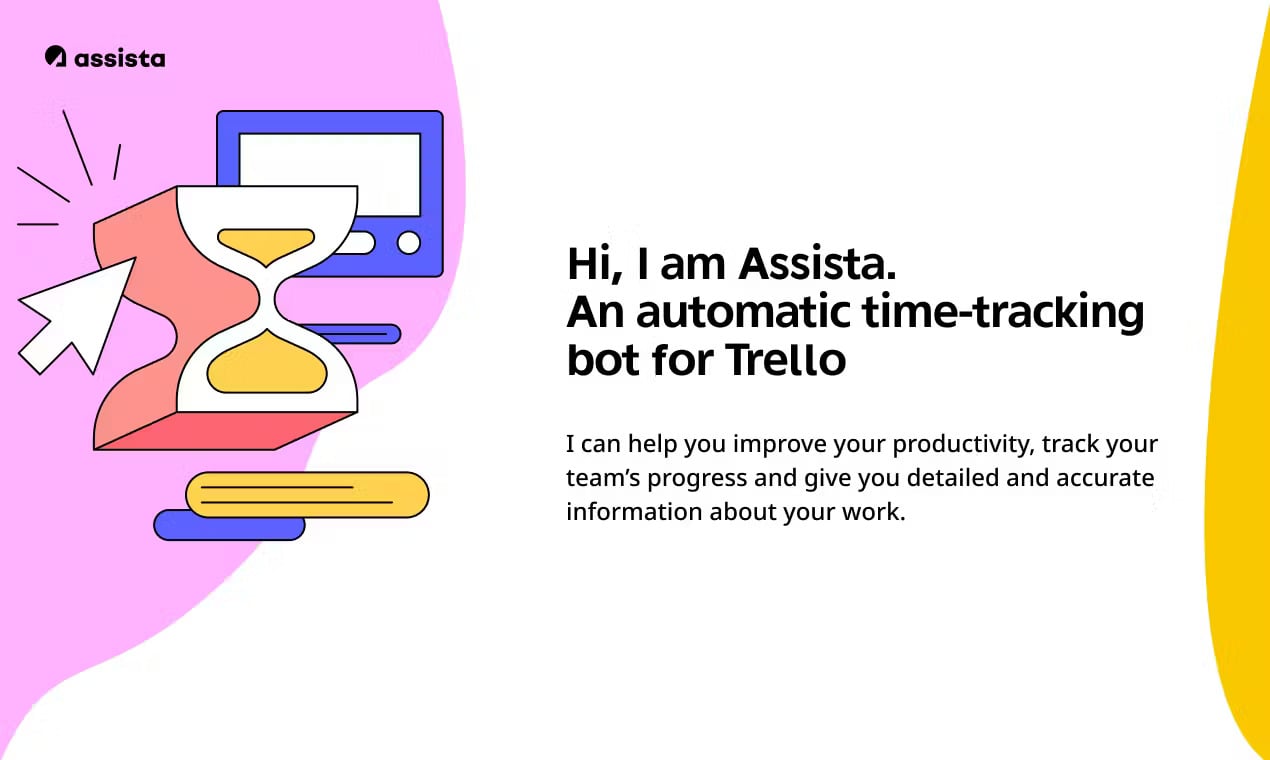 assista

Hi, I am Assista.
An automatic time-tracking bot for Trello

I can help you improve your productivity, track your team’s progress and give you detailed and accurate information about your work.